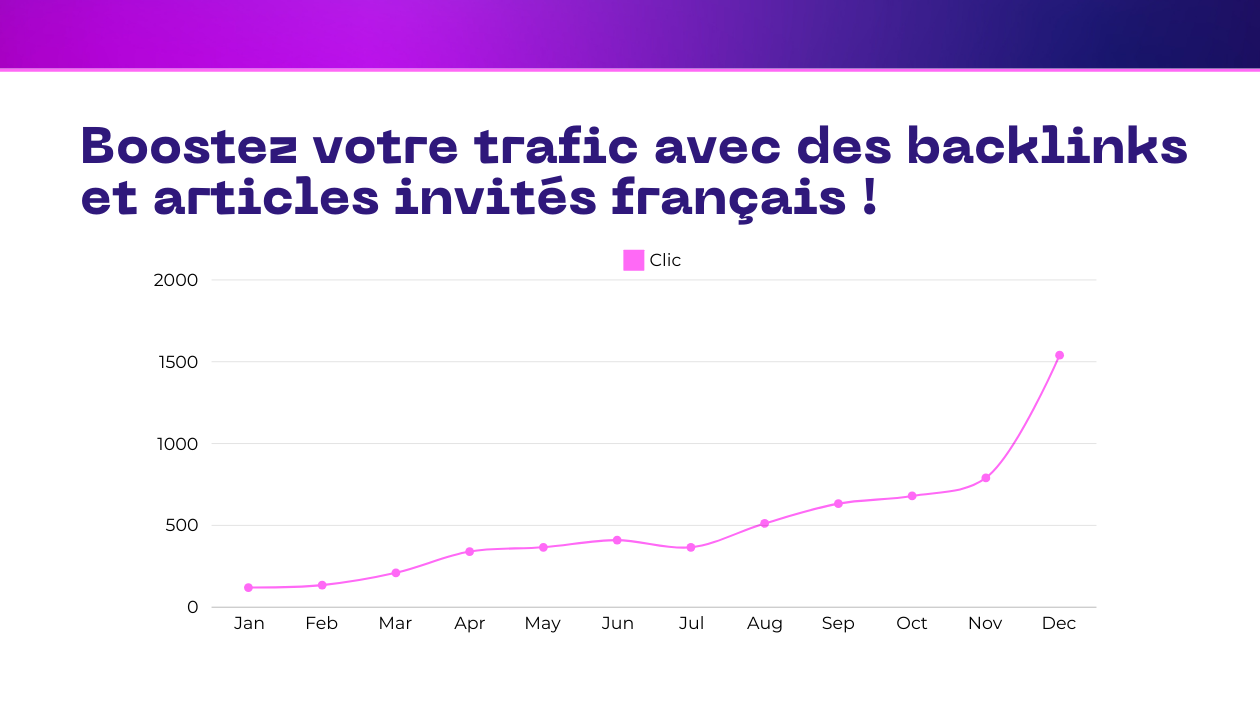 Boostez votre trafic avec des backlinks et articles invités français !

Clic

2000
1500
1000
500
0

Jan Feb Mar Apr May Jun Jul Aug Sep Oct Nov Dec